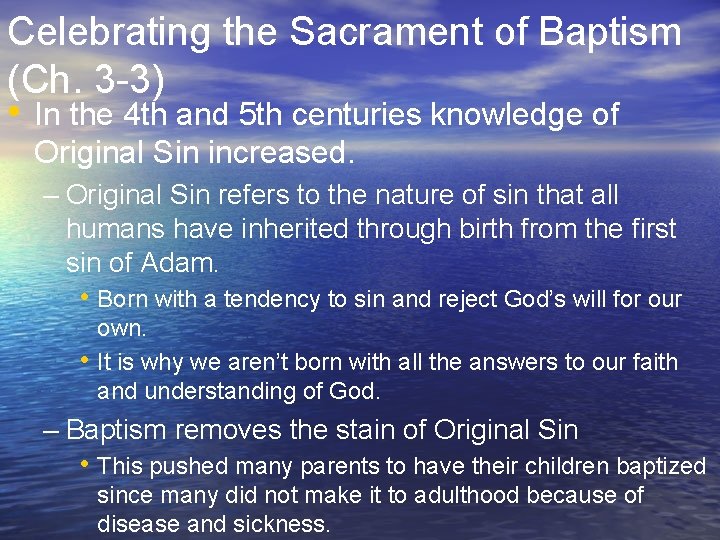 Celebrating the Sacrament of Baptism (Ch. 3-3)

• In the 4th and 5th centuries knowledge of Original Sin increased.

– Original Sin refers to the nature of sin that all humans have inherited through birth from the first sin of Adam.

• Born with a tendency to sin and reject God's will for our own.

• It is why we aren't born with all the answers to our faith and understanding of God.

– Baptism removes the stain of Original Sin

• This pushed many parents to have their children baptized since many did not make it to adulthood because of disease and sickness.